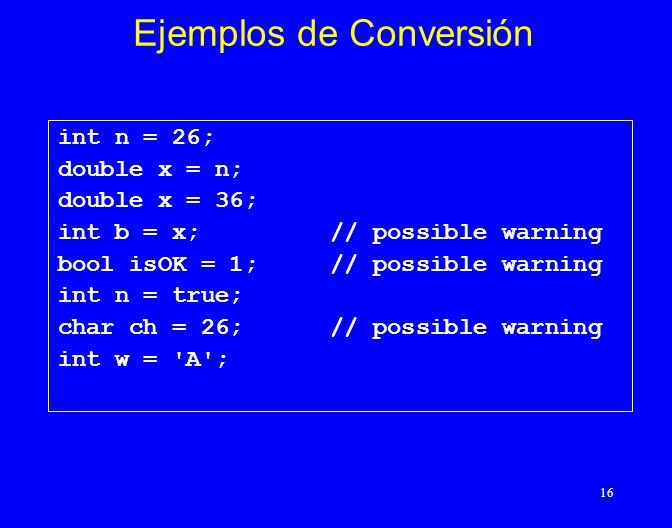 Ejemplos de Conversión

int n = 26;
double x = n;
double x = 36;
int b = x;          // possible warning
bool isOK = 1;      // possible warning
int n = true;
char ch = 26;       // possible warning
int w = 'A';

16